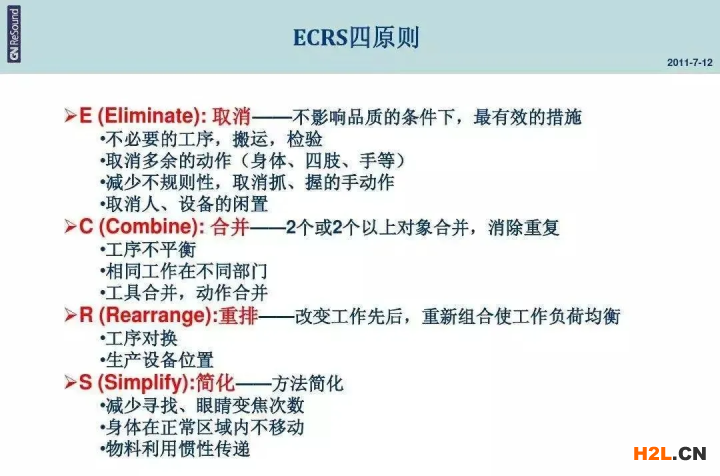 GN ReSound

ECRS四原则

2011-7-12

➢E (Eliminate): 取消——不影响品质的条件下，最有效的措施
•不必要的工序，搬运，检验
•取消多余的动作（身体、四肢、手等）
•减少不规则性，取消抓、握的手动作
•取消人、设备的闲置

➢C (Combine): 合并——2个或2个以上对象合并，消除重复
•工序不平衡
•相同工作在不同部门
•工具合并，动作合并

➢R (Rearrange):重排——改变工作先后，重新组合使工作负荷均衡
•工序对换
•生产设备位置

➢S (Simplify):简化——方法简化
•减少寻找、眼睛变焦次数
•身体在正常区域内不移动
•物料利用惯性传递

H2L.CN